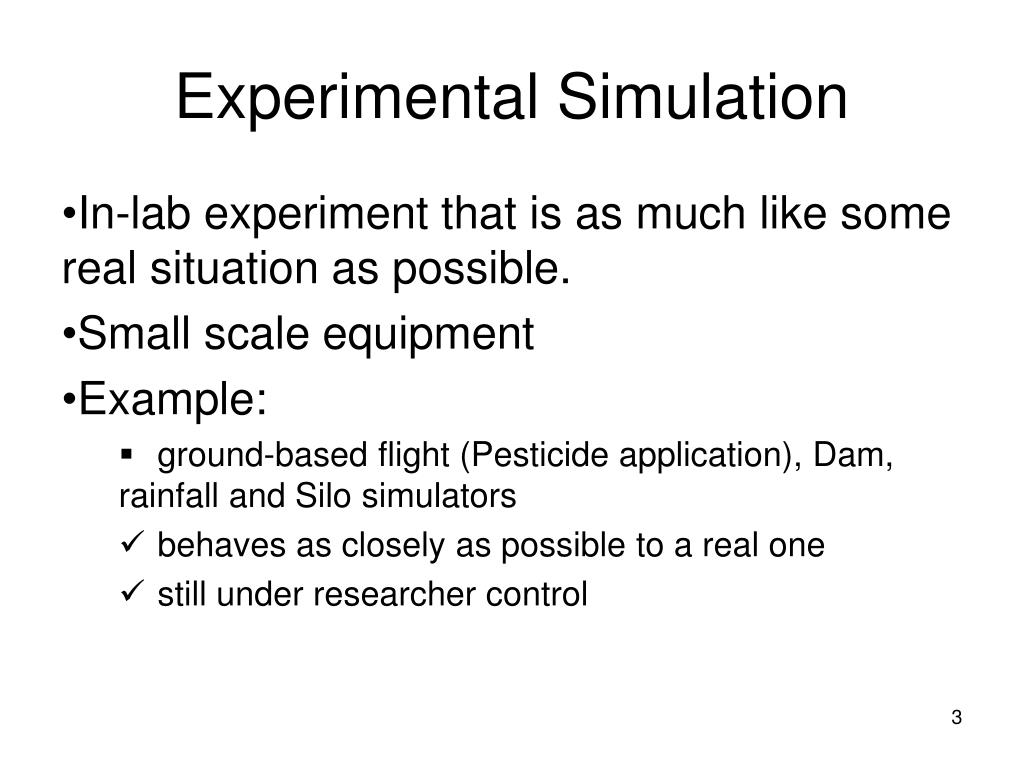 Experimental Simulation

•In-lab experiment that is as much like some real situation as possible.

•Small scale equipment

•Example:

▪ ground-based flight (Pesticide application), Dam, rainfall and Silo simulators

✓ behaves as closely as possible to a real one

✓ still under researcher control

3